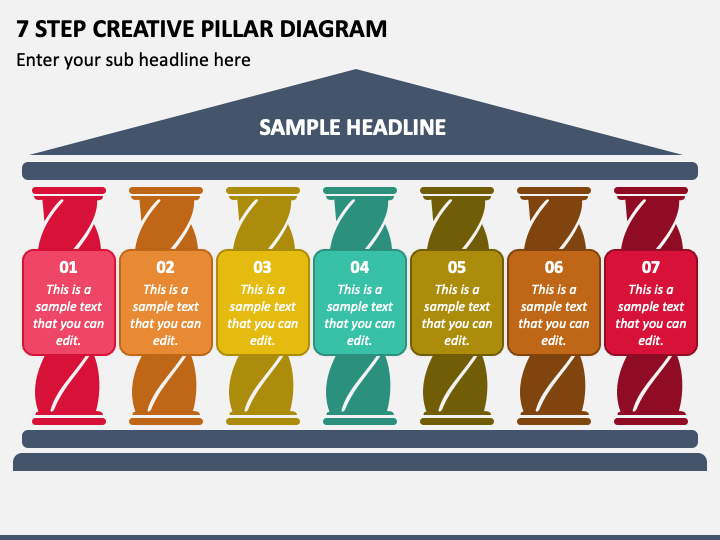 7 STEP CREATIVE PILLAR DIAGRAM

Enter your sub headline here

SAMPLE HEADLINE

01
This is a sample text that you can edit.

02
This is a sample text that you can edit.

03
This is a sample text that you can edit.

04
This is a sample text that you can edit.

05
This is a sample text that you can edit.

06
This is a sample text that you can edit.

07
This is a sample text that you can edit.